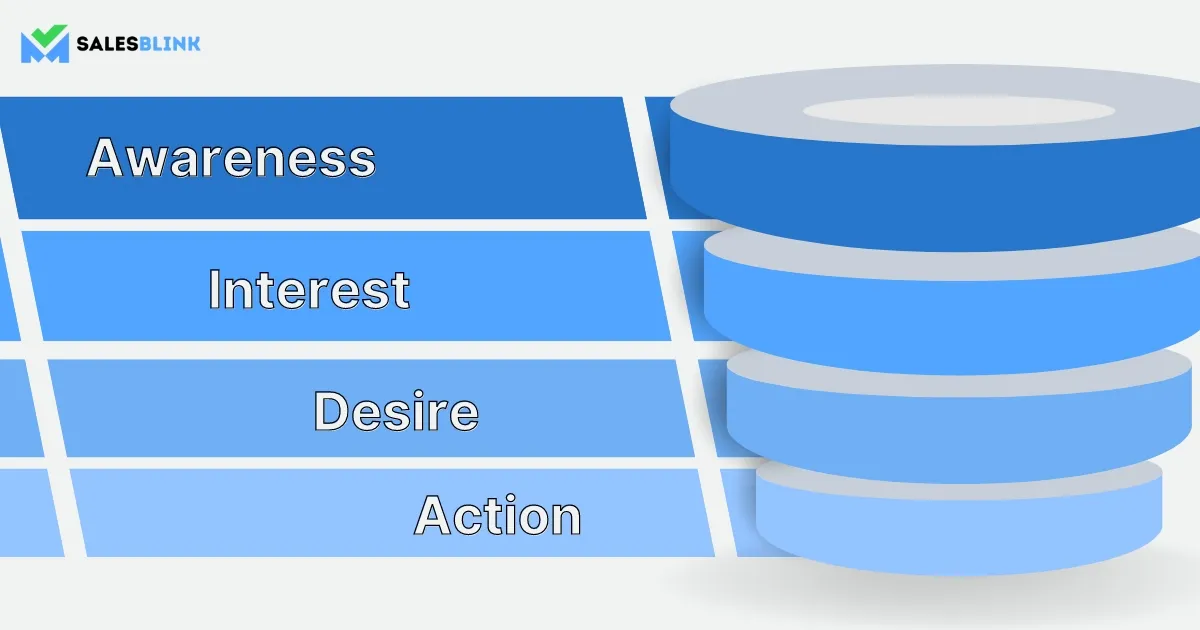 SALESBLINK

Awareness

Interest

Desire

Action